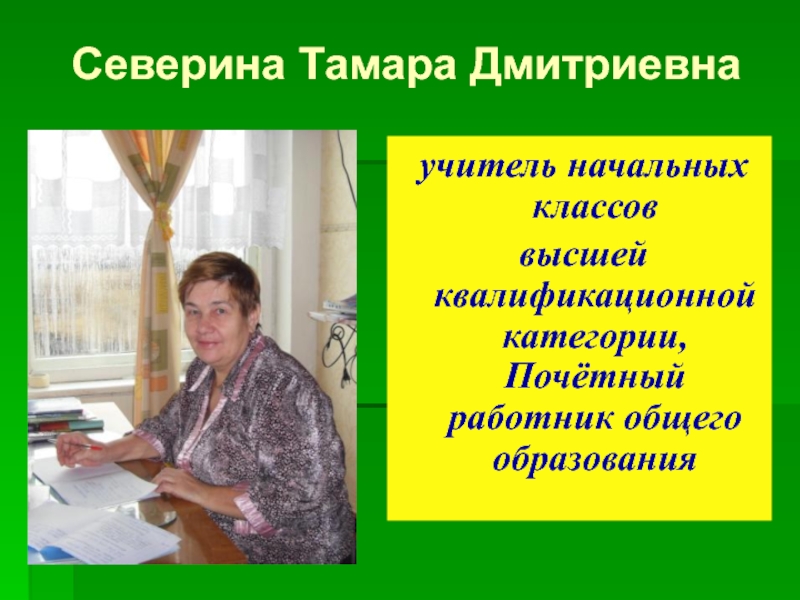 Северина Тамара Дмитриевна

учитель начальных классов высшей квалификационной категории, Почётный работник общего образования